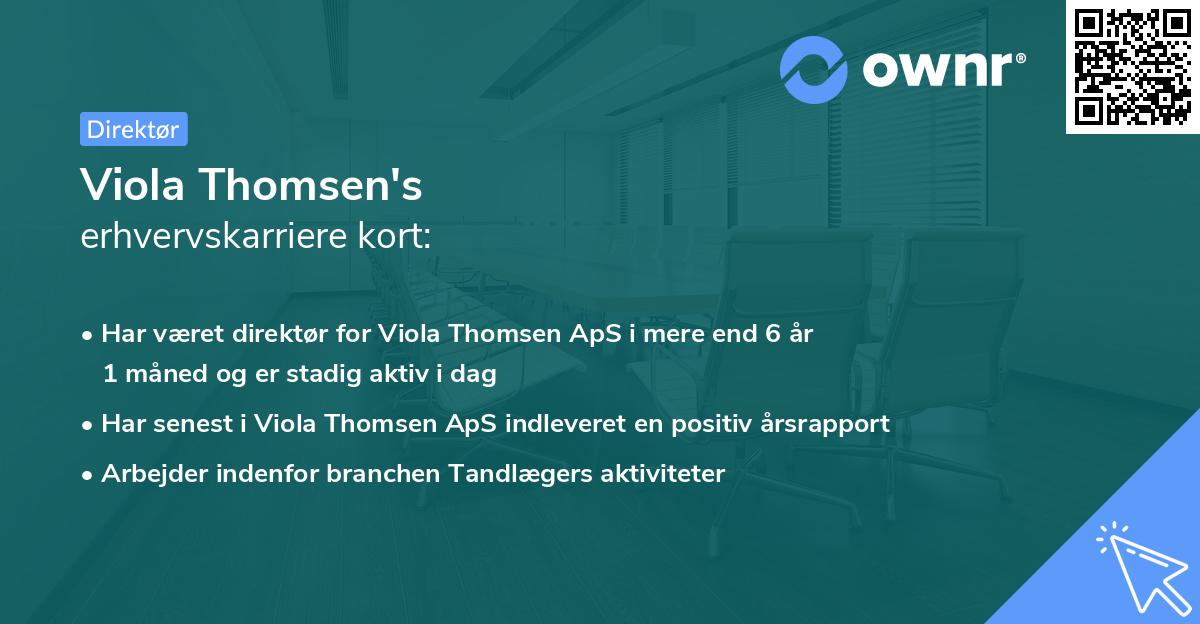 ownr®

Direktør

Viola Thomsen's
erhvervskarriere kort:

• Har været direktør for Viola Thomsen ApS i mere end 6 år 1 måned og er stadig aktiv i dag
• Har senest i Viola Thomsen ApS indleveret en positiv årsrapport
• Arbejder indenfor branchen Tandlægers aktiviteter